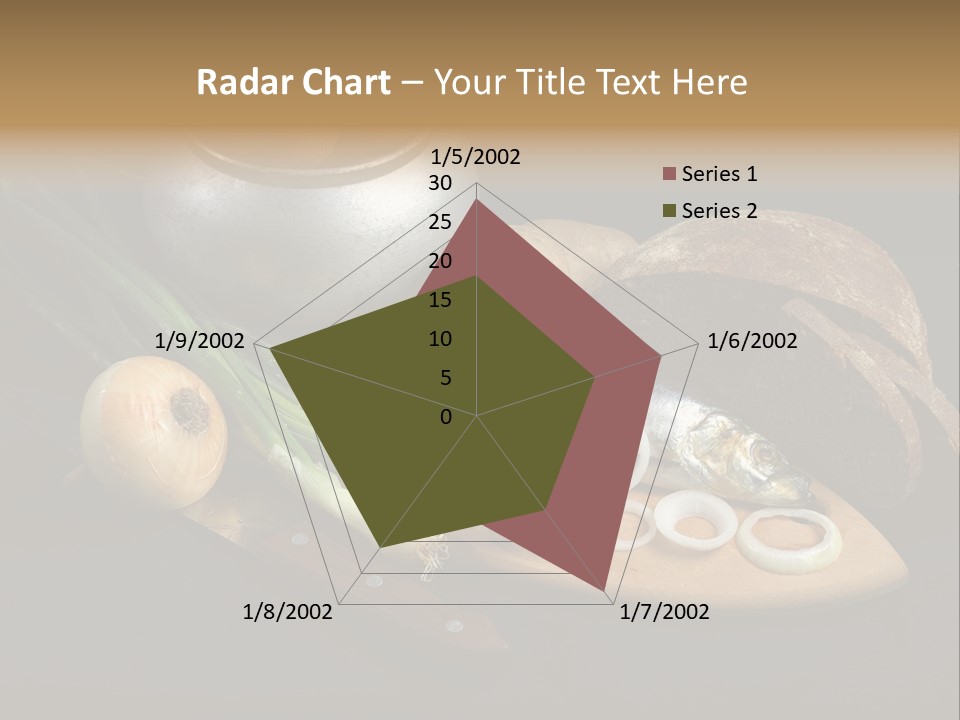 Radar Chart – Your Title Text Here

1/5/2002
30
25
20
15
10
5
0
1/6/2002
1/7/2002
1/8/2002
1/9/2002

Series 1
Series 2